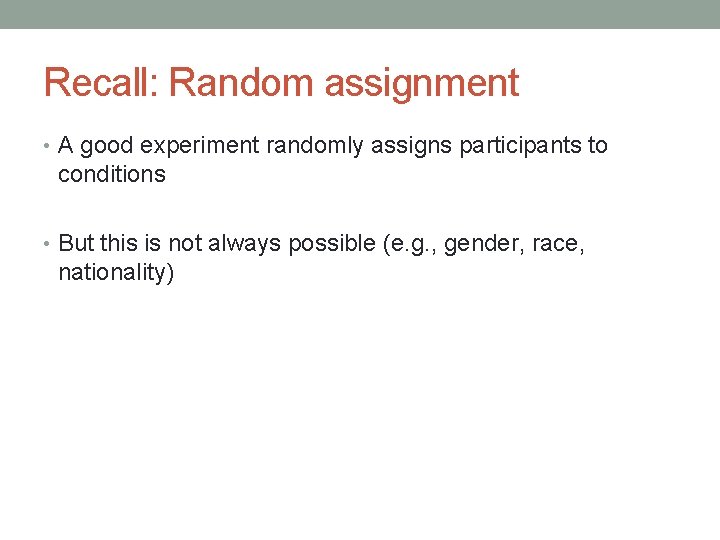 Recall: Random assignment

• A good experiment randomly assigns participants to conditions

• But this is not always possible (e.g., gender, race, nationality)